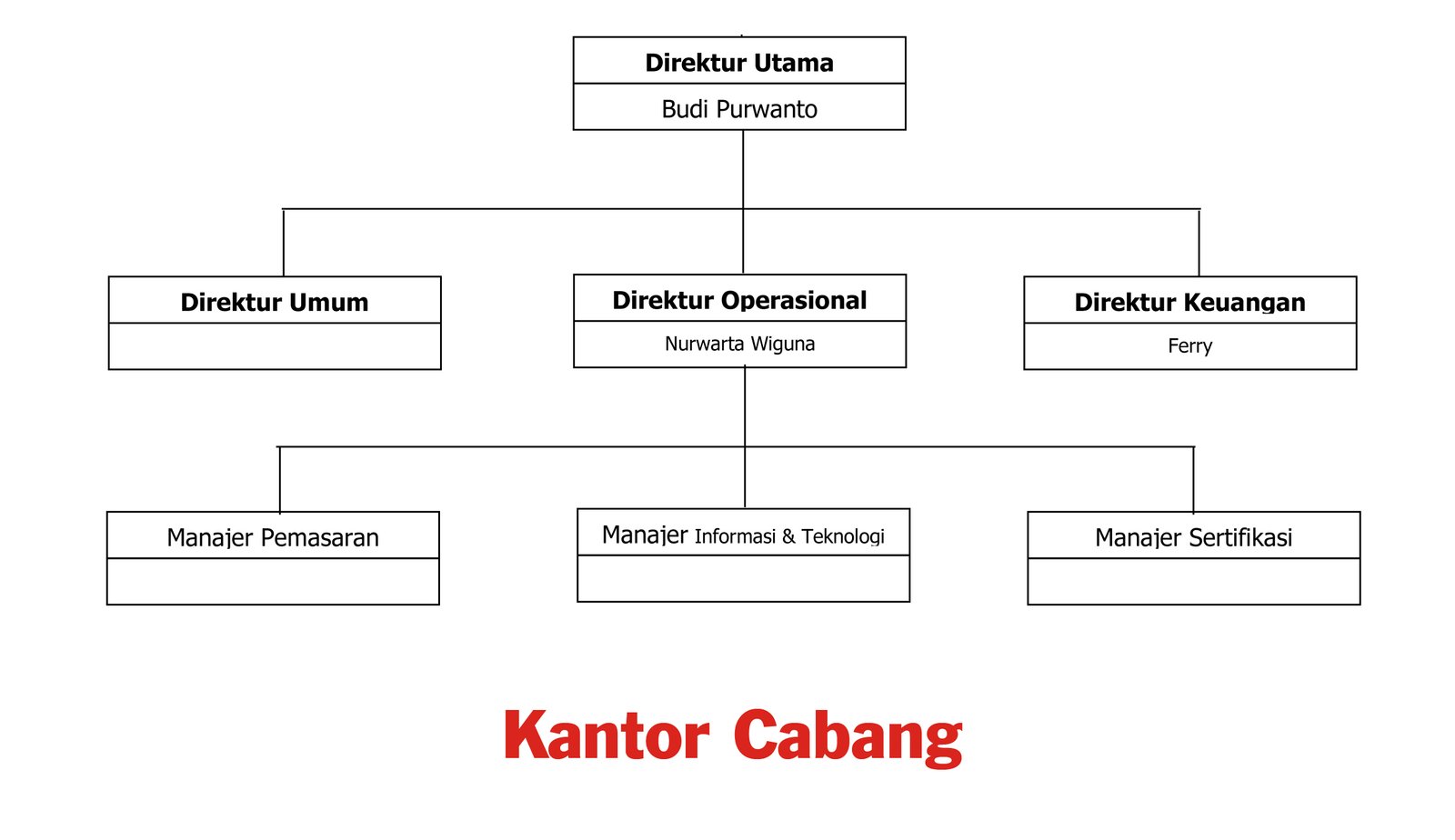 Direktur Utama
Budi Purwanto

Direktur Umum

Direktur Operasional
Nurwarta Wiguna

Direktur Keuangan
Ferry

Manajer Pemasaran

Manajer Informasi & Teknologi

Manajer Sertifikasi

Kantor Cabang